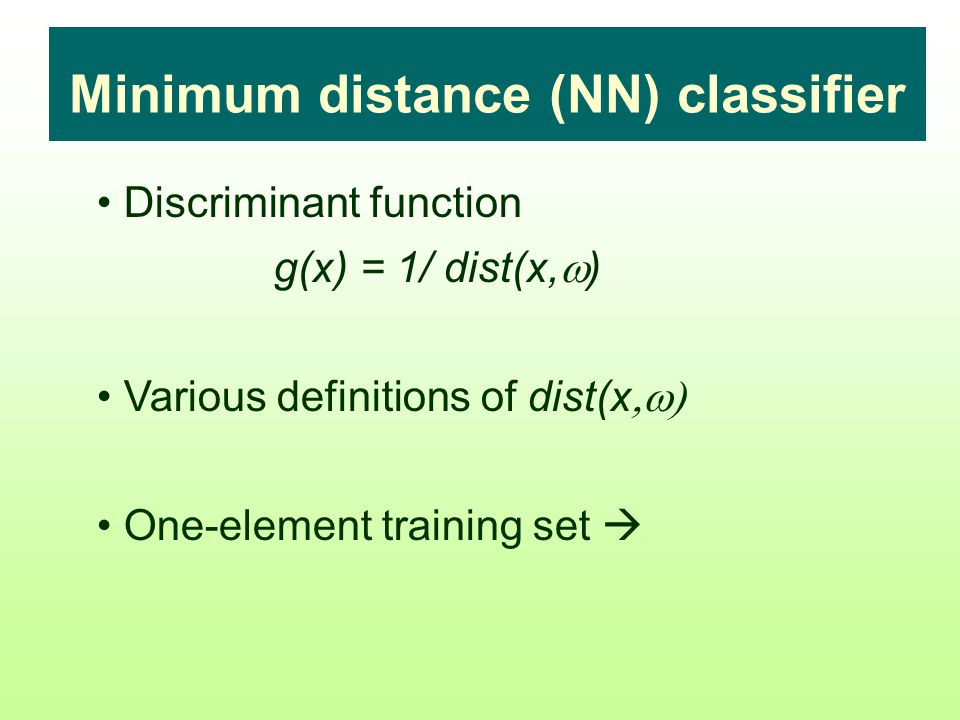 Minimum distance (NN) classifier

• Discriminant function

$g(x) = 1/ dist(x,\omega)$

• Various definitions of $dist(x,\omega)$

• One-element training set →